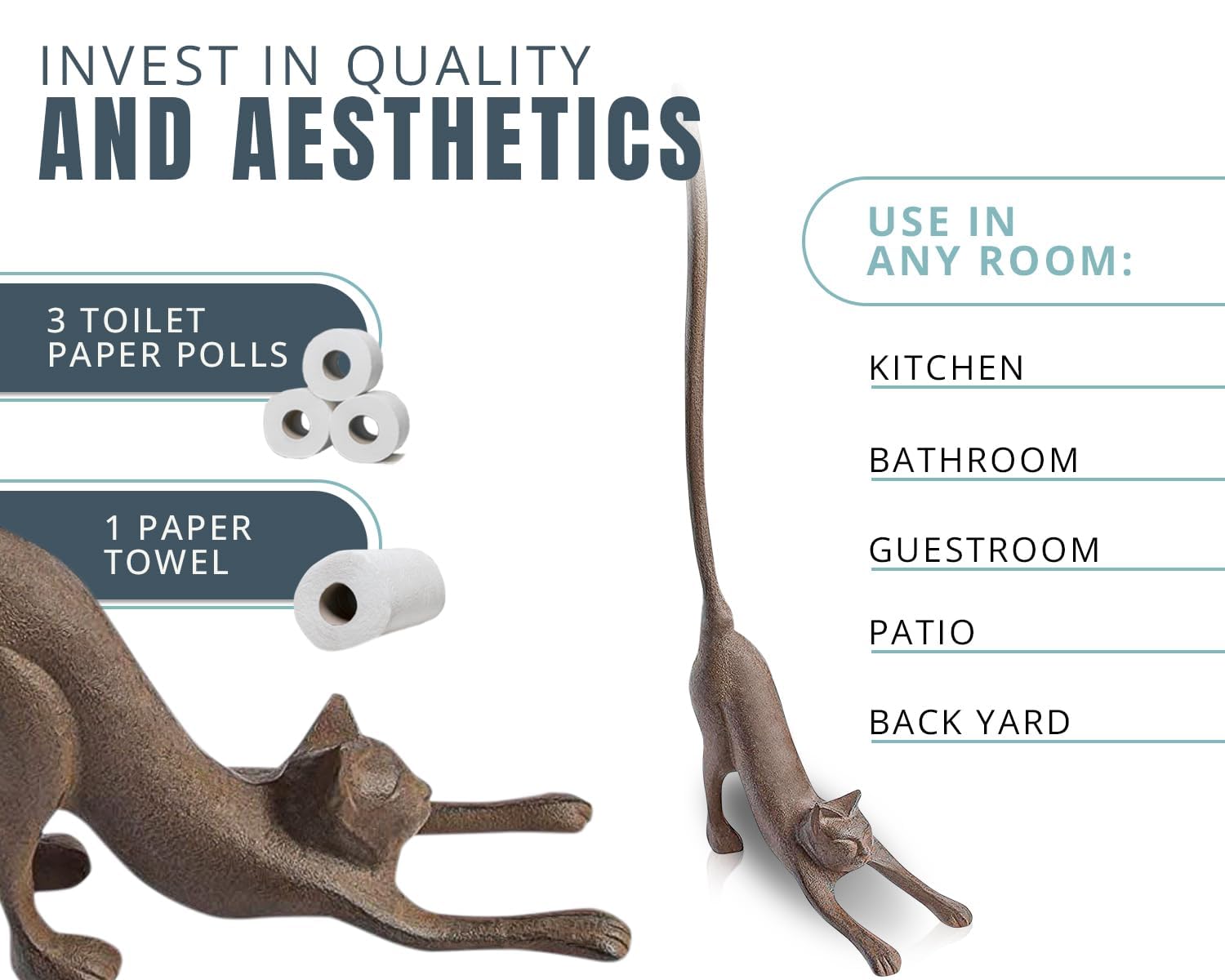 INVEST IN QUALITY
AND AESTHETICS

3 TOILET PAPER POLLS

1 PAPER TOWEL

USE IN ANY ROOM:

KITCHEN

BATHROOM

GUESTROOM

PATIO

BACK YARD